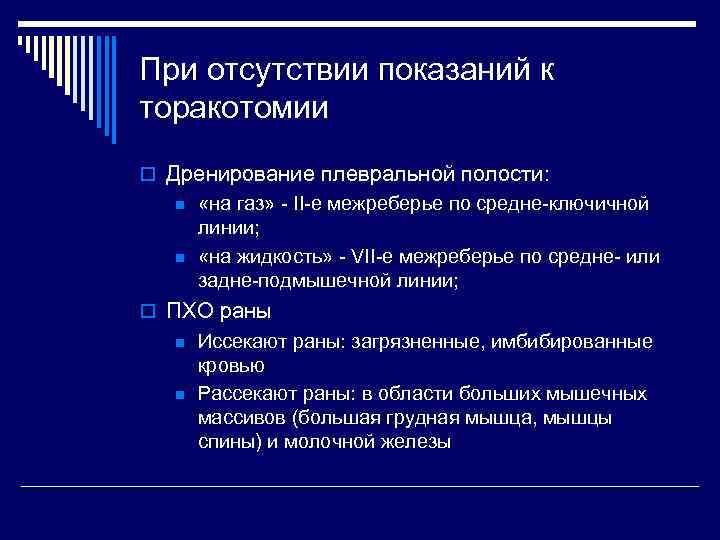 При отсутствии показаний к торакотомии

Дренирование плевральной полости:

«на газ» - II-е межреберье по средне-ключичной линии;

«на жидкость» - VII-е межреберье по средне- или задне-подмышечной линии;

ПХО раны

Иссекают раны: загрязненные, имбибированные кровью

Рассекают раны: в области больших мышечных массивов (большая грудная мышца, мышцы спины) и молочной железы